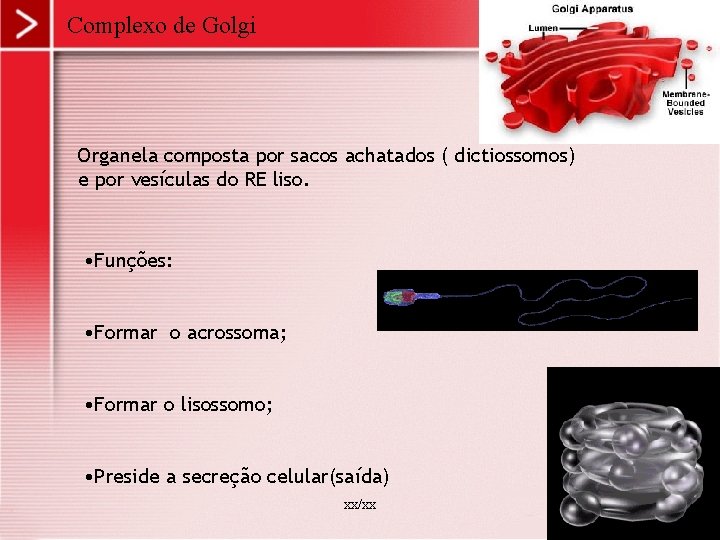 Complexo de Golgi

Golgi Apparatus
Lumen
Membrane-Bounded Vesicles

Organela composta por sacos achatados ( dictiossomos) e por vesículas do RE liso.

•Funções:

•Formar o acrossoma;

•Formar o lisossomo;

•Preside a secreção celular(saída)

xx/xx